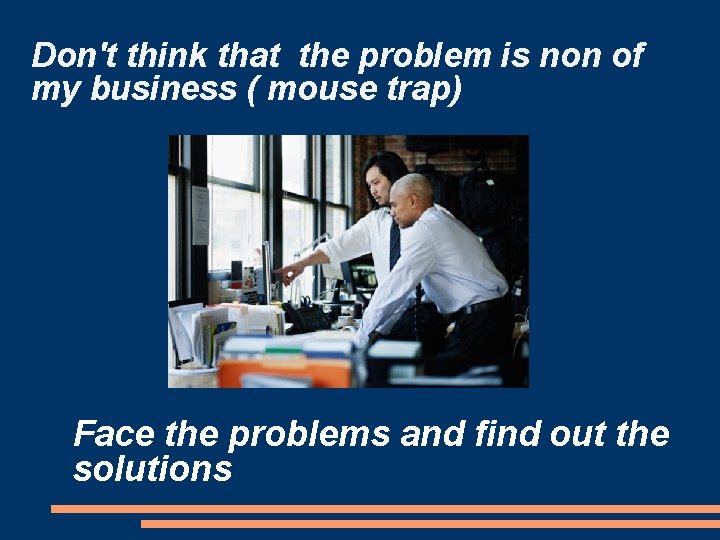 Don't think that  the problem is non of my business ( mouse trap)

Face the problems and find out the solutions